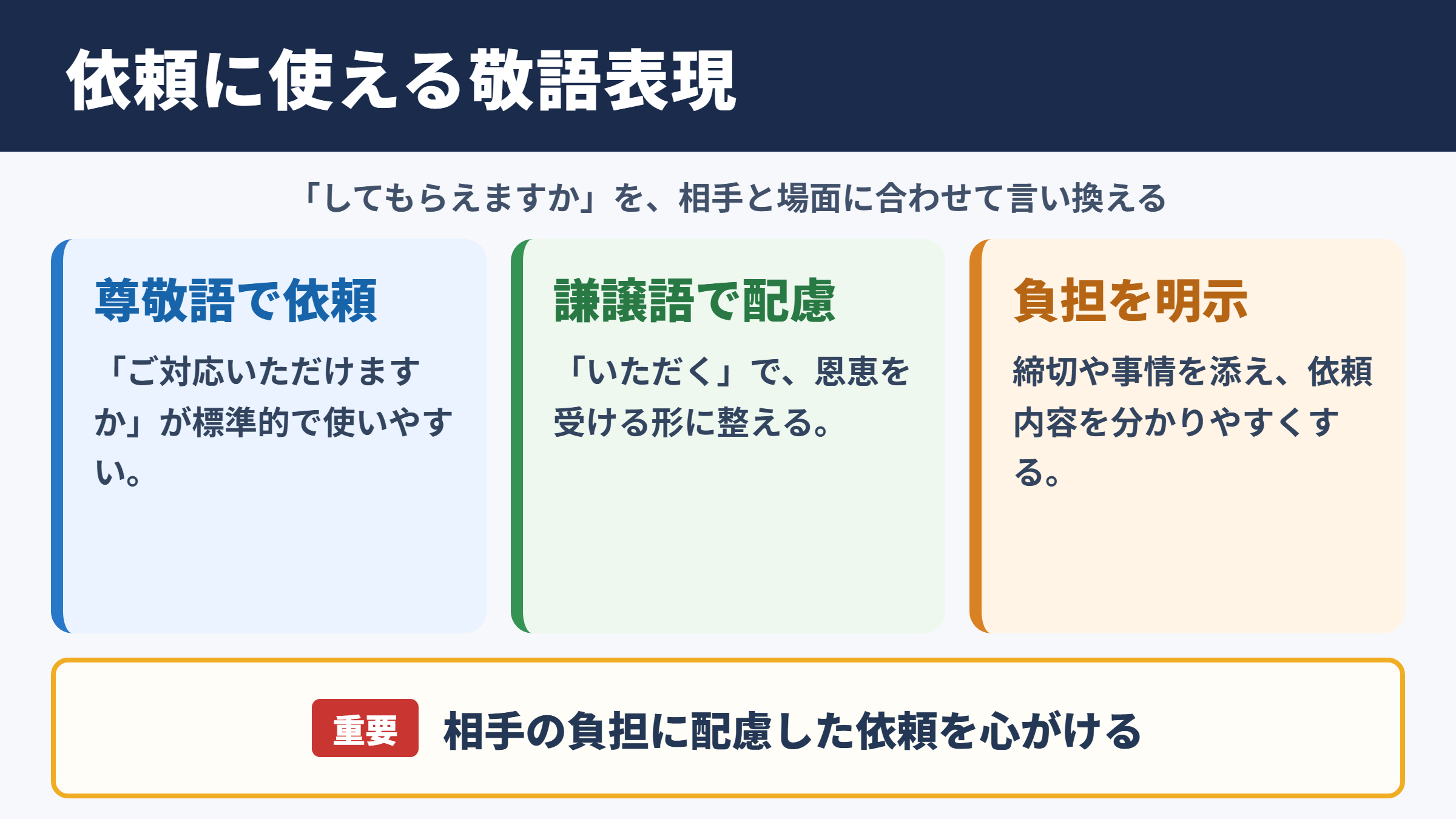 依頼に使える敬語表現

「してもらえますか」を、相手と場面に合わせて言い換える

尊敬語で依頼

「ご対応いただけますか」が標準的で使いやすい。

謙譲語で配慮

「いただく」で、恩恵を受ける形に整える。

負担を明示

締切や事情を添え、依頼内容を分かりやすくする。

重要 相手の負担に配慮した依頼を心がける